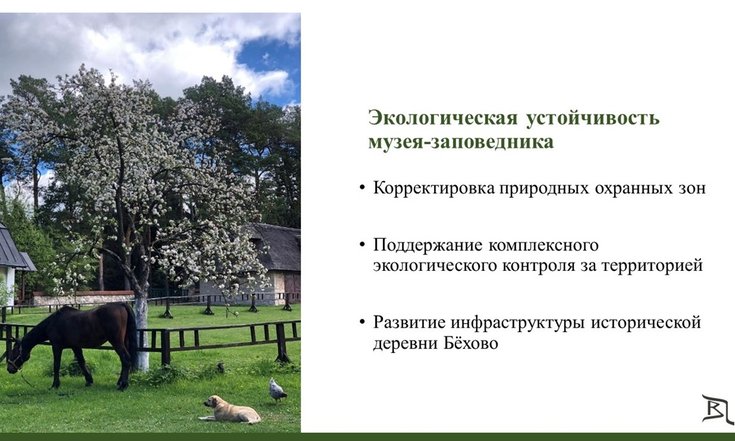 Экологическая устойчивость музея-заповедника

• Корректировка природных охранных зон

• Поддержание комплексного экологического контроля за территорией

• Развитие инфраструктуры исторической деревни Бёхово